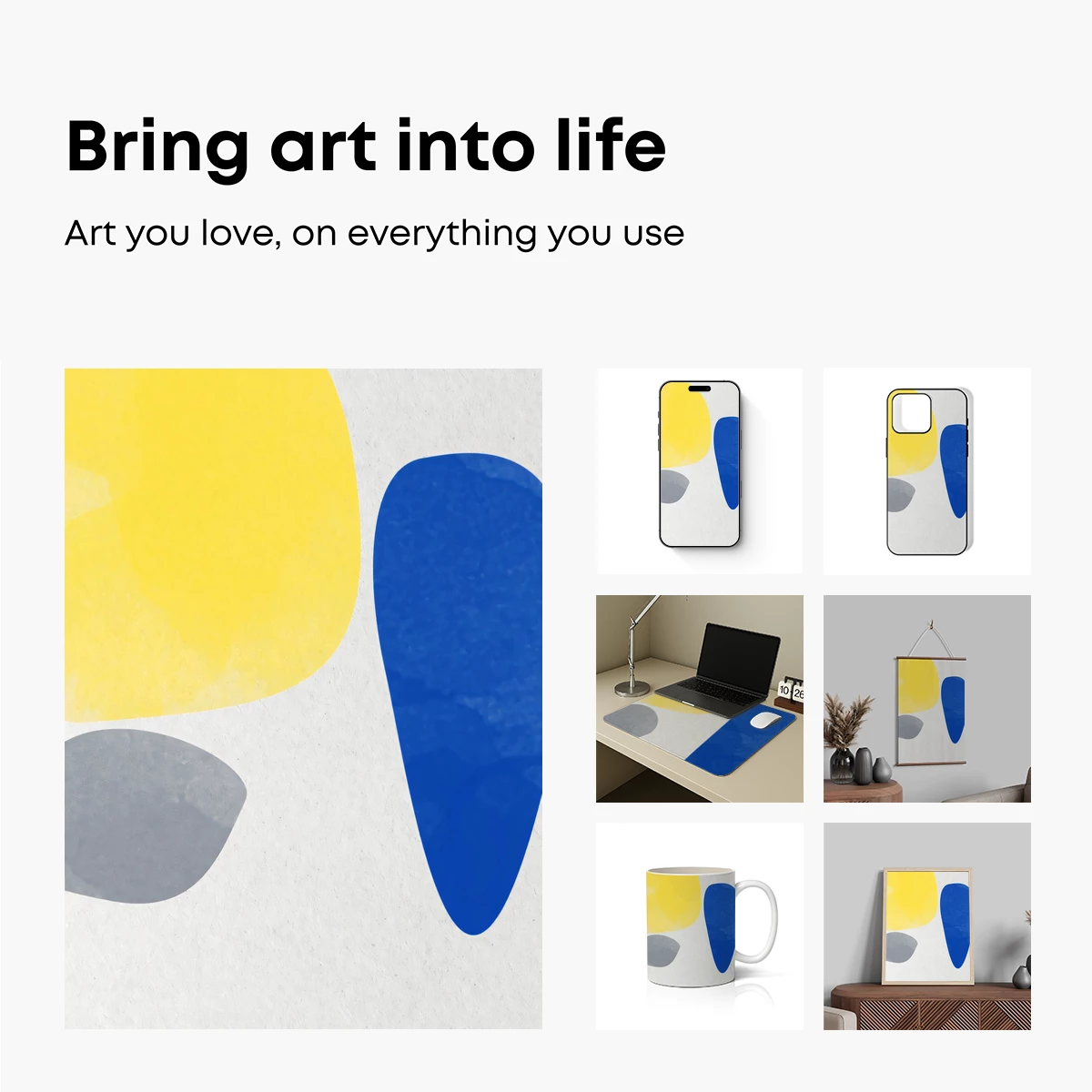 Bring art into life

Art you love, on everything you use

10 26